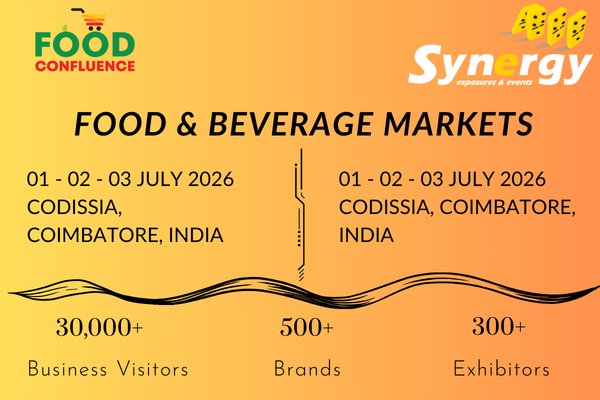 FOOD CONFLUENCE

Synergy
exposures & events

FOOD & BEVERAGE MARKETS

01 - 02 - 03 JULY 2026
CODISSIA,
COIMBATORE, INDIA

01 - 02 - 03 JULY 2026
CODISSIA, COIMBATORE,
INDIA

30,000+
Business Visitors

500+
Brands

300+
Exhibitors